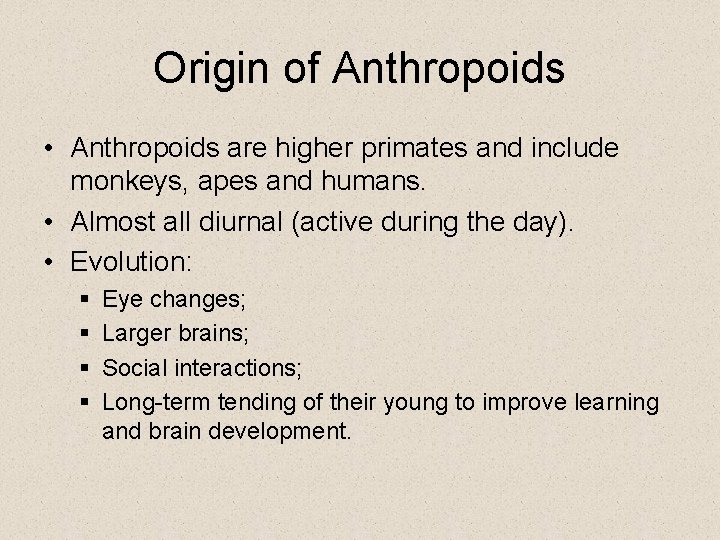 Origin of Anthropoids

• Anthropoids are higher primates and include monkeys, apes and humans.
• Almost all diurnal (active during the day).
• Evolution:
  ▪ Eye changes;
  ▪ Larger brains;
  ▪ Social interactions;
  ▪ Long-term tending of their young to improve learning and brain development.